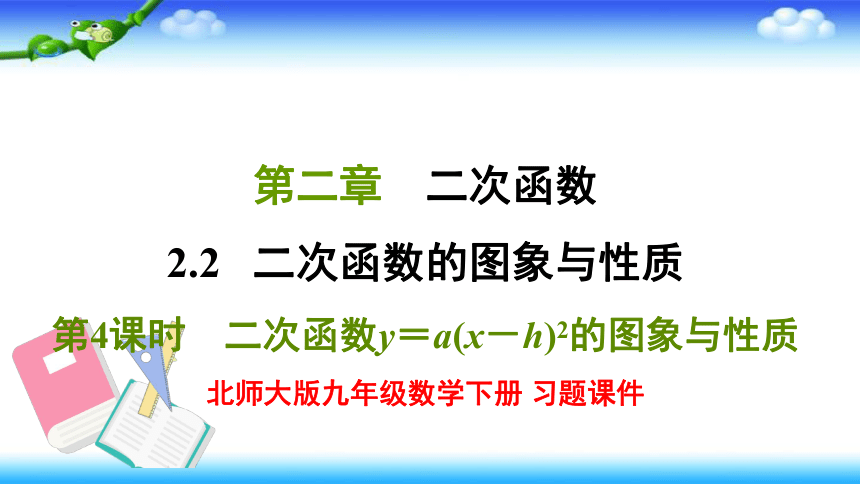 第二章　二次函数

2.2　二次函数的图象与性质

第4课时　二次函数$y=a(x-h)^2$的图象与性质

北师大版九年级数学下册 习题课件